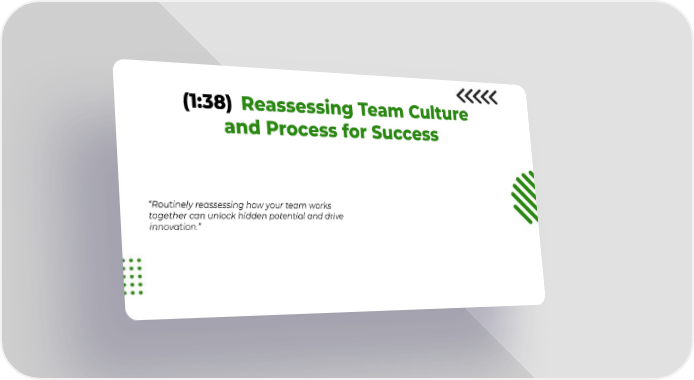 (1:38) Reassessing Team Culture and Process for Success

"Routinely reassessing how your team works together can unlock hidden potential and drive innovation."